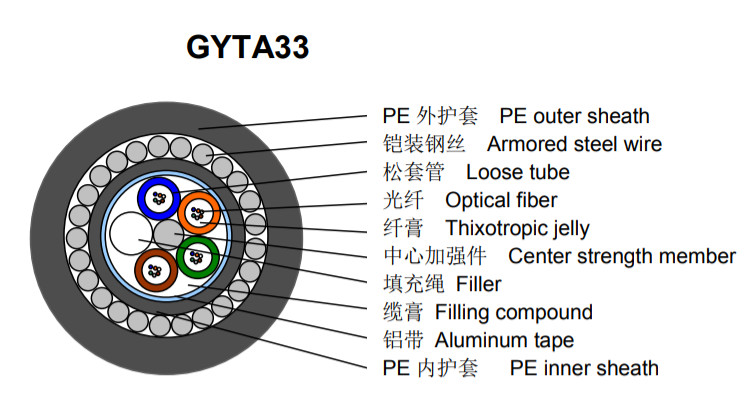 GYTA33

PE 外护套 PE outer sheath
铠装钢丝 Armored steel wire
松套管 Loose tube
光纤 Optical fiber
纤膏 Thixotropic jelly
中心加强件 Center strength member
填充绳 Filler
缆膏 Filling compound
铝带 Aluminum tape
PE 内护套 PE inner sheath